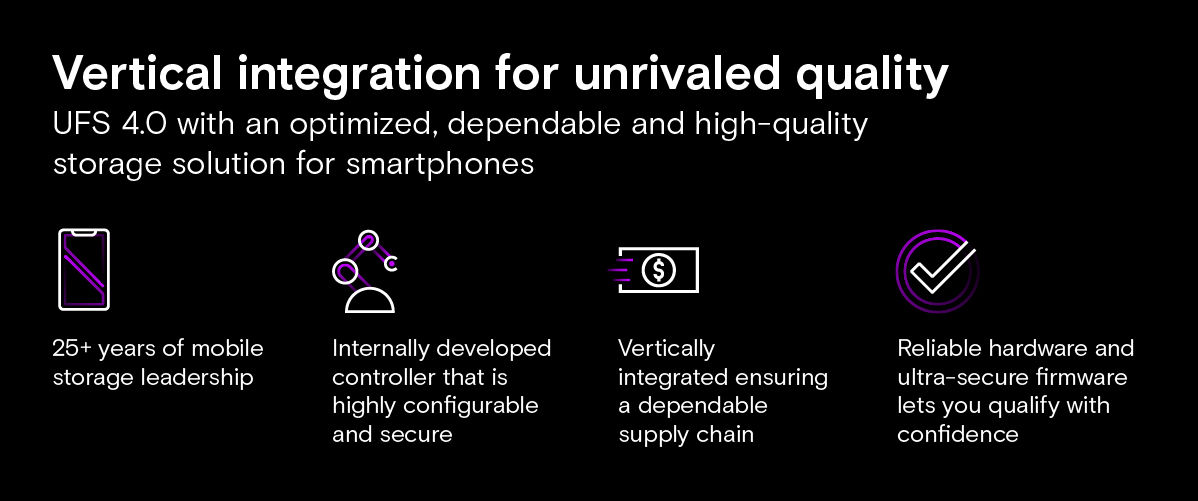 Vertical integration for unrivaled quality
UFS 4.0 with an optimized, dependable and high-quality storage solution for smartphones

25+ years of mobile storage leadership

Internally developed controller that is highly configurable and secure

Vertically integrated ensuring a dependable supply chain

Reliable hardware and ultra-secure firmware lets you qualify with confidence